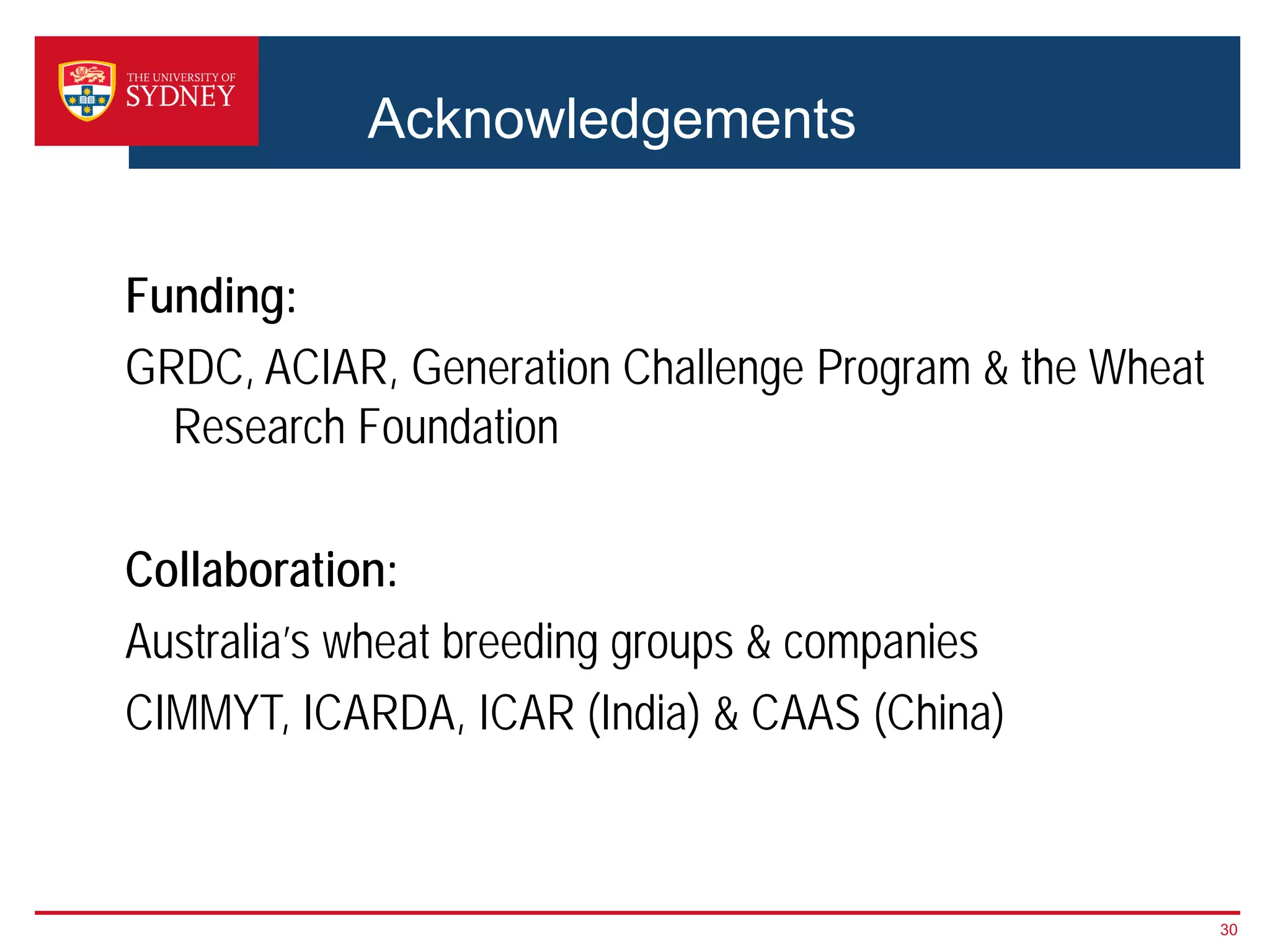 THE UNIVERSITY OF SYDNEY

Acknowledgements

Funding:

GRDC, ACIAR, Generation Challenge Program & the Wheat Research Foundation

Collaboration:

Australia's wheat breeding groups & companies

CIMMYT, ICARDA, ICAR (India) & CAAS (China)

30